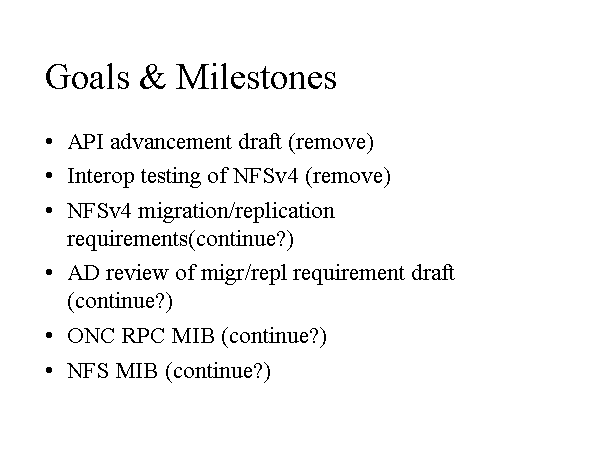 Goals & Milestones

• API advancement draft (remove)
• Interop testing of NFSv4 (remove)
• NFSv4 migration/replication requirements(continue?)
• AD review of migr/repl requirement draft (continue?)
• ONC RPC MIB (continue?)
• NFS MIB (continue?)